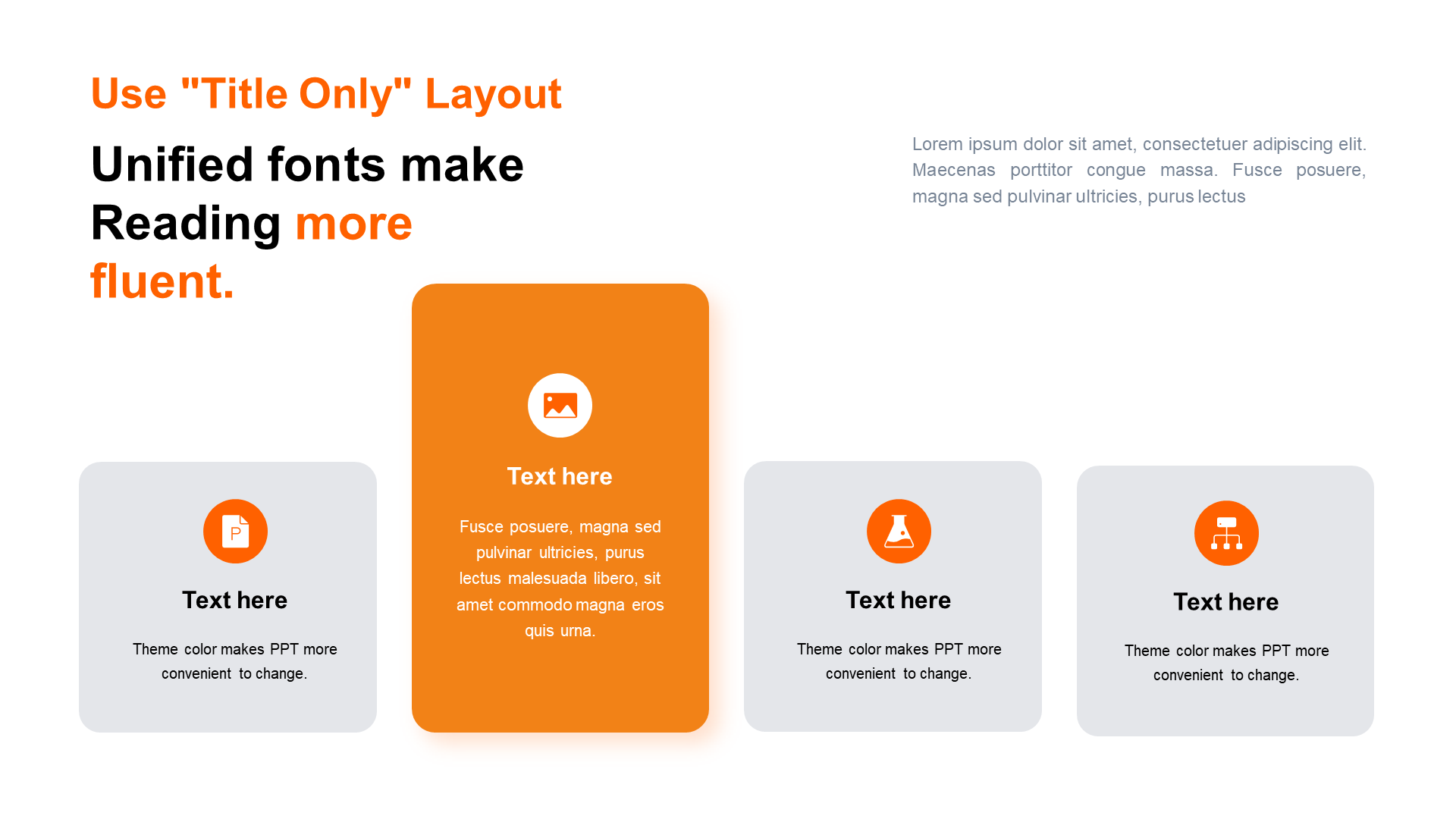 Use "Title Only" Layout

Unified fonts make Reading more fluent.

Lorem ipsum dolor sit amet, consectetuer adipiscing elit. Maecenas porttitor congue massa. Fusce posuere, magna sed pulvinar ultricies, purus lectus

P

Text here

Theme color makes PPT more convenient to change.

Text here

Fusce posuere, magna sed pulvinar ultricies, purus lectus malesuada libero, sit amet commodo magna eros quis urna.

Text here

Theme color makes PPT more convenient to change.

Text here

Theme color makes PPT more convenient to change.